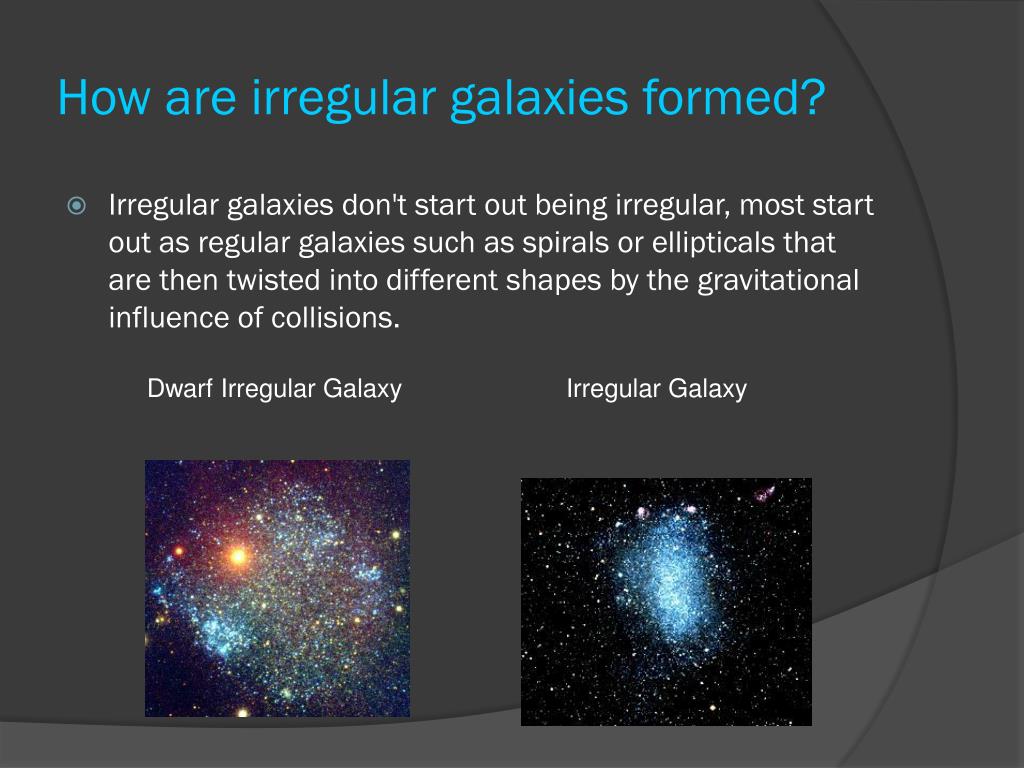 How are irregular galaxies formed?

Irregular galaxies don't start out being irregular, most start out as regular galaxies such as spirals or ellipticals that are then twisted into different shapes by the gravitational influence of collisions.

Dwarf Irregular Galaxy

Irregular Galaxy